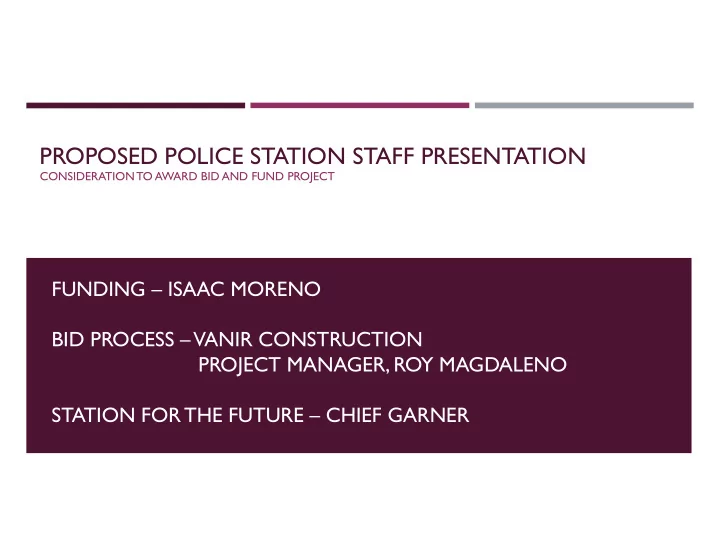 PROPOSED POLICE STATION STAFF PRESENTATION
CONSIDERATION TO AWARD BID AND FUND PROJECT

FUNDING – ISAAC MORENO

BID PROCESS – VANIR CONSTRUCTION
PROJECT MANAGER, ROY MAGDALENO

STATION FOR THE FUTURE – CHIEF GARNER